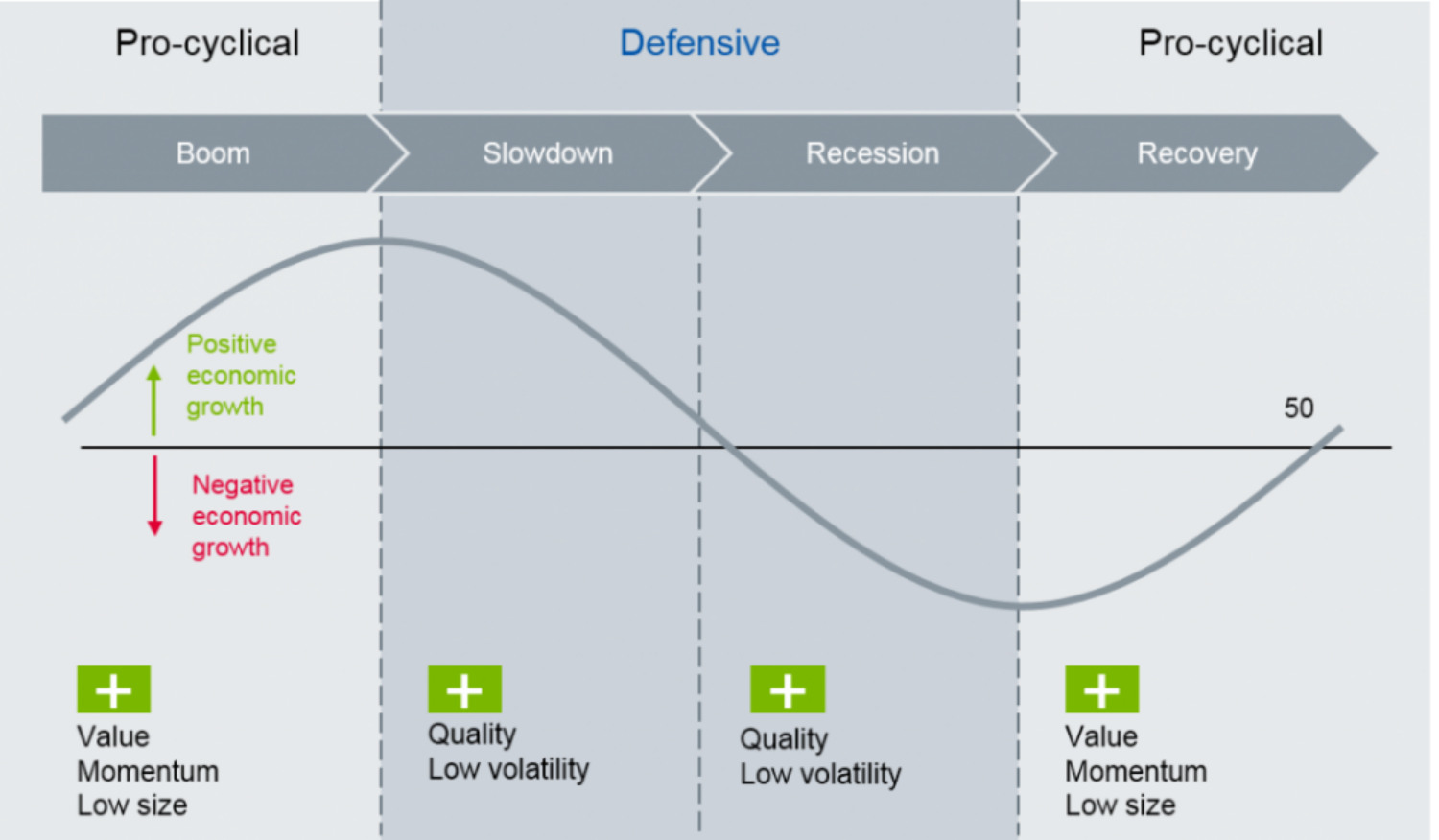 Pro-cyclical

Defensive

Pro-cyclical

Boom

Slowdown

Recession

Recovery

Positive economic growth

Negative economic growth

50

+
Value
Momentum
Low size

+
Quality
Low volatility

+
Quality
Low volatility

+
Value
Momentum
Low size